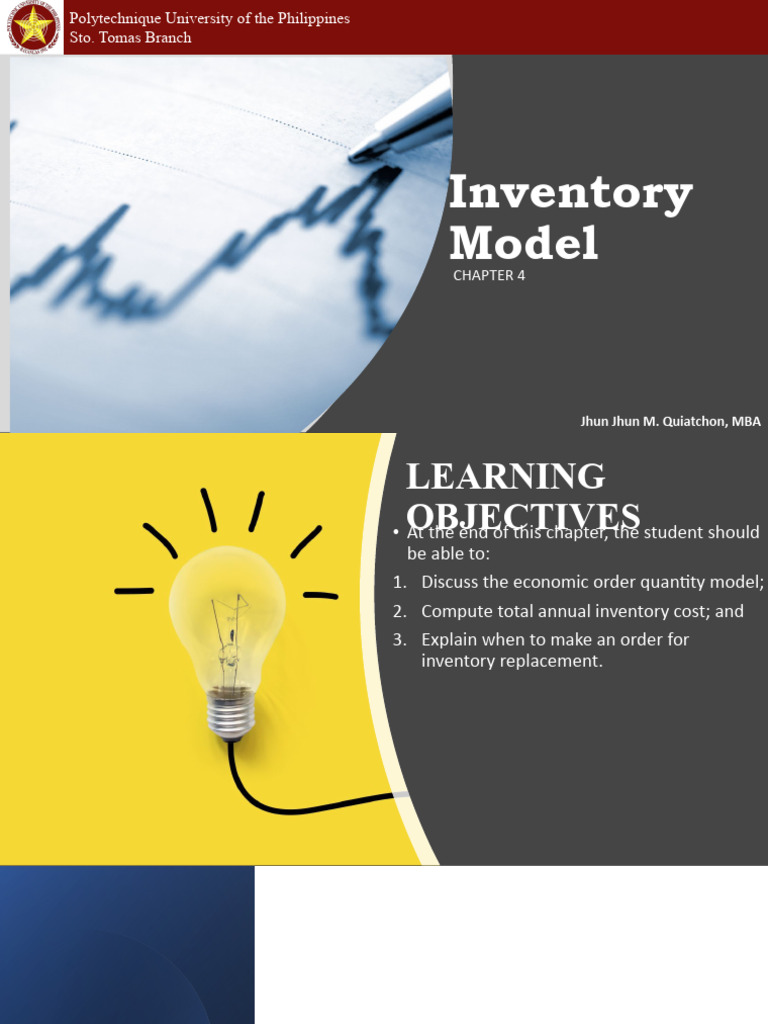 Polytechnique University of the Philippines
Sto. Tomas Branch

Inventory Model
CHAPTER 4

Jhun Jhun M. Quiatchon, MBA

LEARNING OBJECTIVES

• At the end of this chapter, the student should be able to:
1. Discuss the economic order quantity model;
2. Compute total annual inventory cost; and
3. Explain when to make an order for inventory replacement.